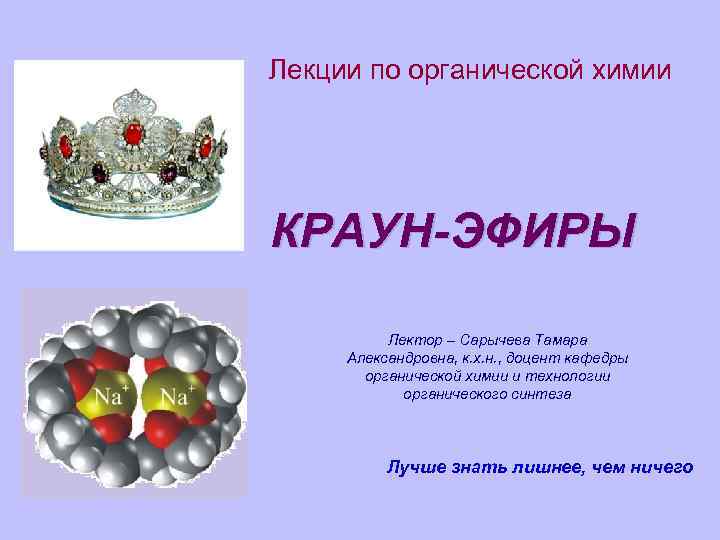 Лекции по органической химии

КРАУН-ЭФИРЫ

$Na^+$ $Na^+$

Лектор – Сарычева Тамара Александровна, к.х.н., доцент кафедры органической химии и технологии органического синтеза

Лучше знать лишнее, чем ничего